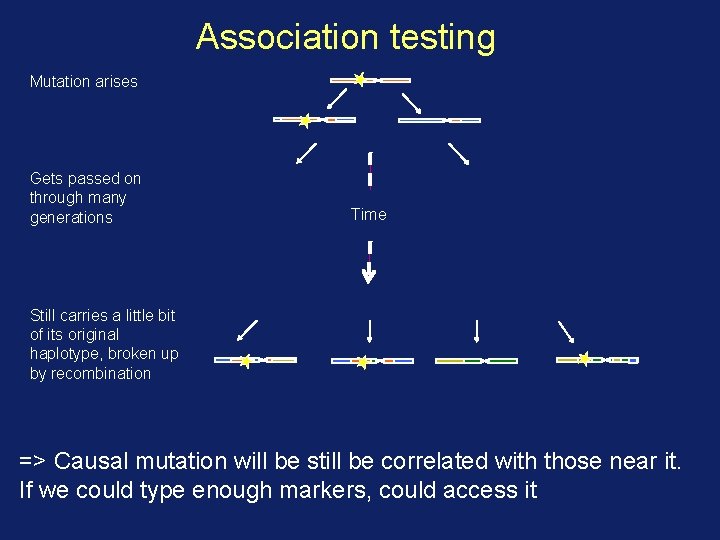 Association testing

Mutation arises

Gets passed on through many generations

Time

Still carries a little bit of its original haplotype, broken up by recombination

=> Causal mutation will be still be correlated with those near it. If we could type enough markers, could access it